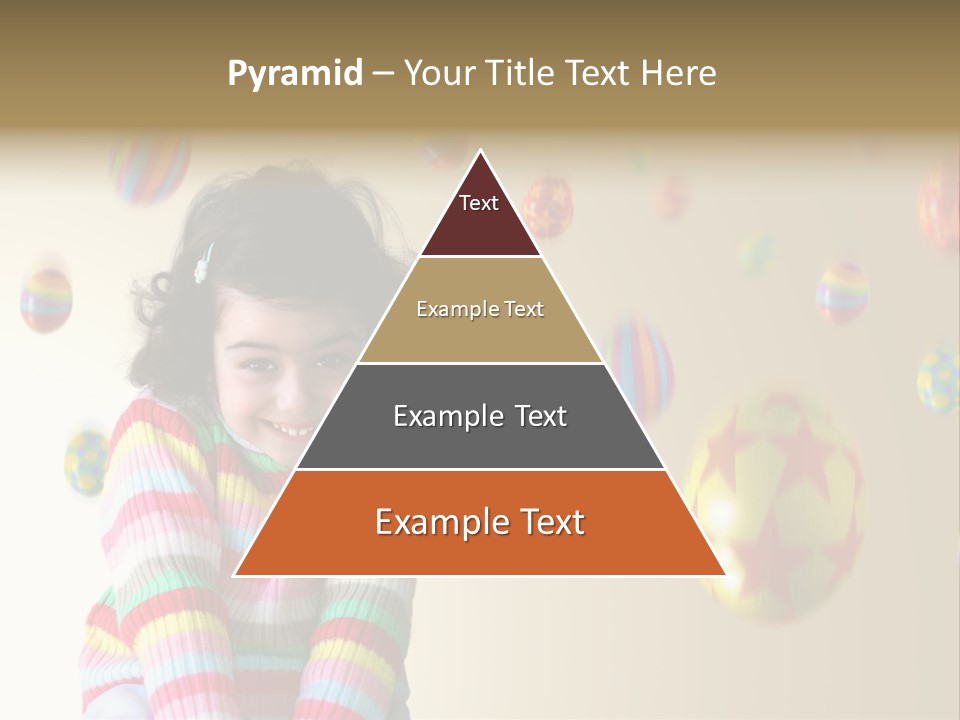 Pyramid – Your Title Text Here

Text

Example Text

Example Text

Example Text